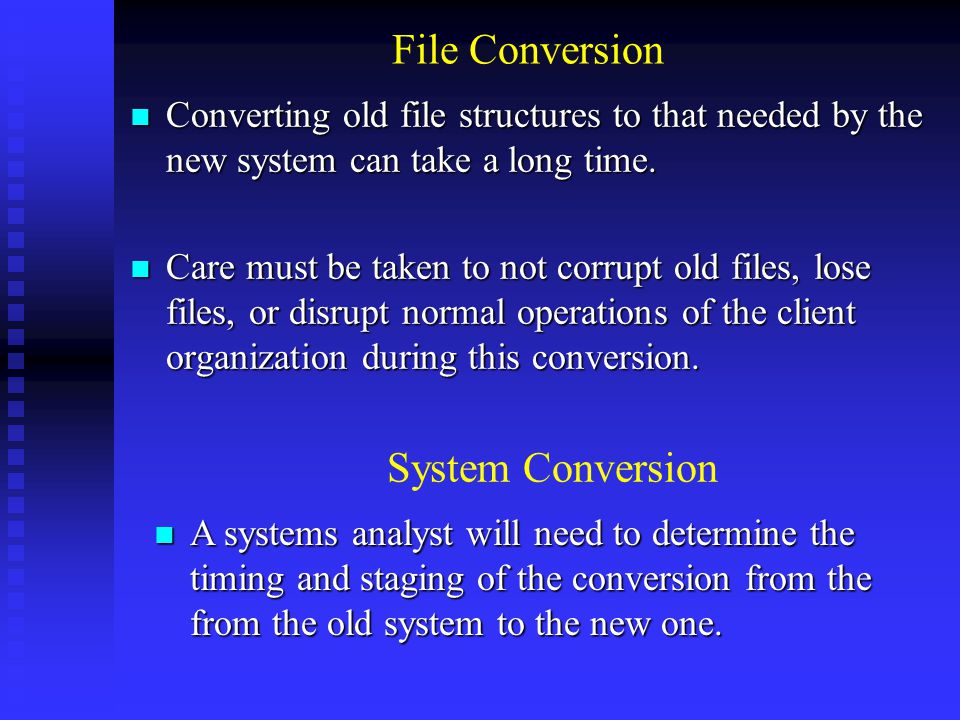 File Conversion

Converting old file structures to that needed by the new system can take a long time.

Care must be taken to not corrupt old files, lose files, or disrupt normal operations of the client organization during this conversion.

System Conversion

A systems analyst will need to determine the timing and staging of the conversion from the from the old system to the new one.